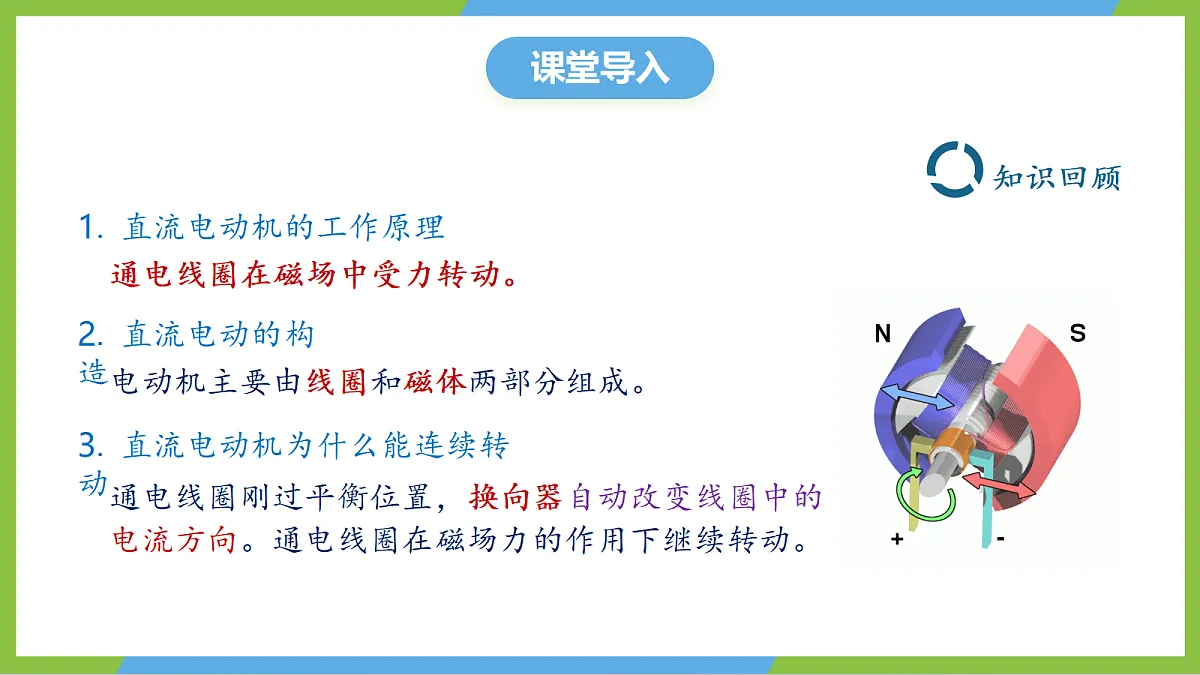 课堂导入

知识回顾

1. 直流电动机的工作原理

通电线圈在磁场中受力转动。

2. 直流电动的构造

电动机主要由线圈和磁体两部分组成。

3. 直流电动机为什么能连续转动

通电线圈刚过平衡位置，换向器自动改变线圈中的电流方向。通电线圈在磁场力的作用下继续转动。

N

S

+

-